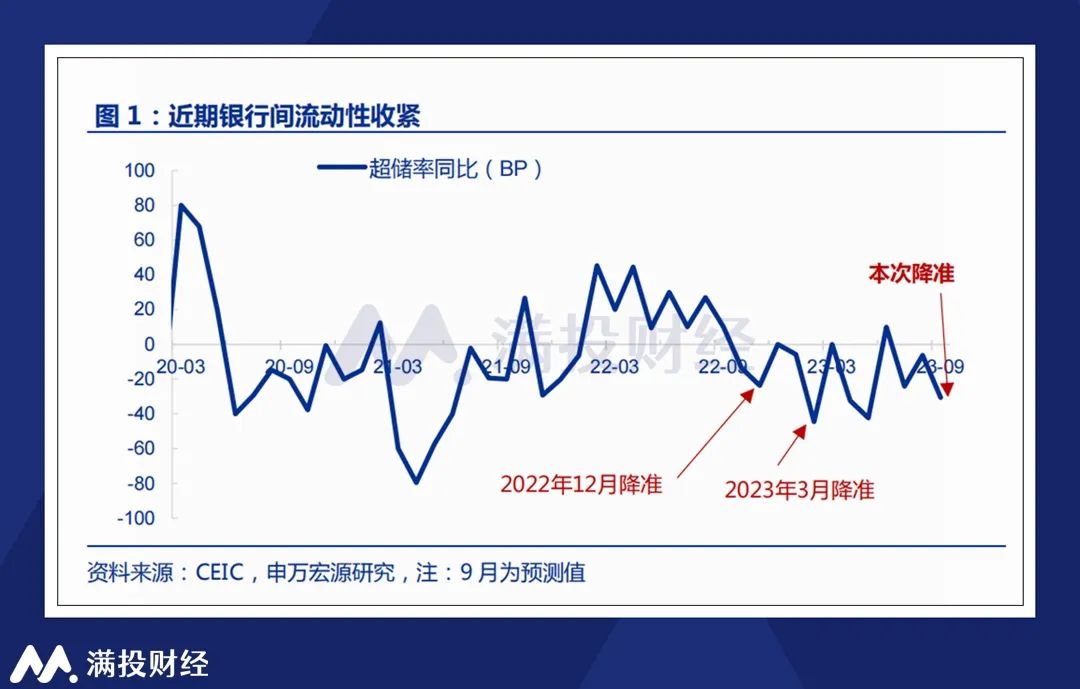 图 1：近期银行间流动性收紧

超储率同比（BP）

100
80
60
40
20
0
-20
-40
-60
-80
-100

20-03
20-09
21-03
21-09
22-03
22-09
23-03
23-09

满投财经

本次降准
2022年12月降准
2023年3月降准

资料来源：CEIC，申万宏源研究，注：9 月为预测值

满投财经